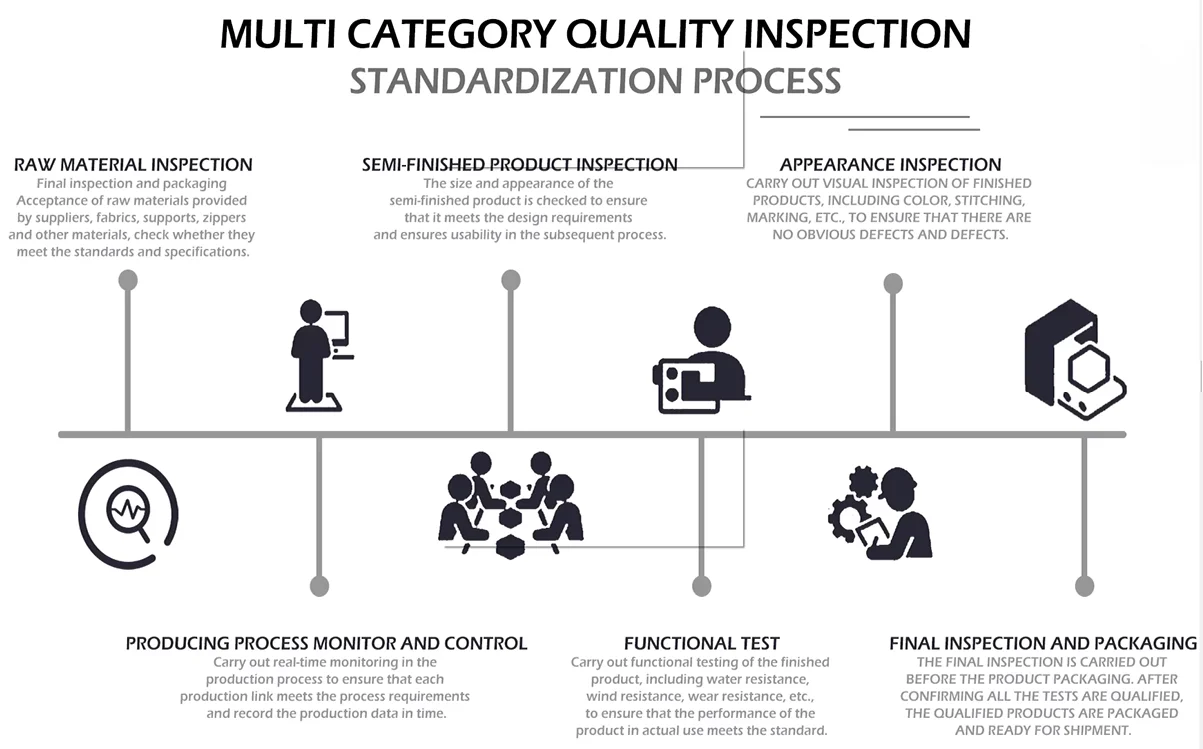 MULTI CATEGORY QUALITY INSPECTION
STANDARDIZATION PROCESS

RAW MATERIAL INSPECTION
Final inspection and packaging
Acceptance of raw materials provided by suppliers, fabrics, supports, zippers and other materials, check whether they meet the standards and specifications.

SEMI-FINISHED PRODUCT INSPECTION
The size and appearance of the semi-finished product is checked to ensure that it meets the design requirements and ensures usability in the subsequent process.

APPEARANCE INSPECTION
CARRY OUT VISUAL INSPECTION OF FINISHED PRODUCTS, INCLUDING COLOR, STITCHING, MARKING, ETC., TO ENSURE THAT THERE ARE NO OBVIOUS DEFECTS AND DEFECTS.

PRODUCING PROCESS MONITOR AND CONTROL
Carry out real-time monitoring in the production process to ensure that each production link meets the process requirements and record the production data in time.

FUNCTIONAL TEST
Carry out functional testing of the finished product, including water resistance, wind resistance, wear resistance, etc., to ensure that the performance of the product in actual use meets the standard.

FINAL INSPECTION AND PACKAGING
THE FINAL INSPECTION IS CARRIED OUT BEFORE THE PRODUCT PACKAGING. AFTER CONFIRMING ALL THE TESTS ARE QUALIFIED, THE QUALIFIED PRODUCTS ARE PACKAGED AND READY FOR SHIPMENT.